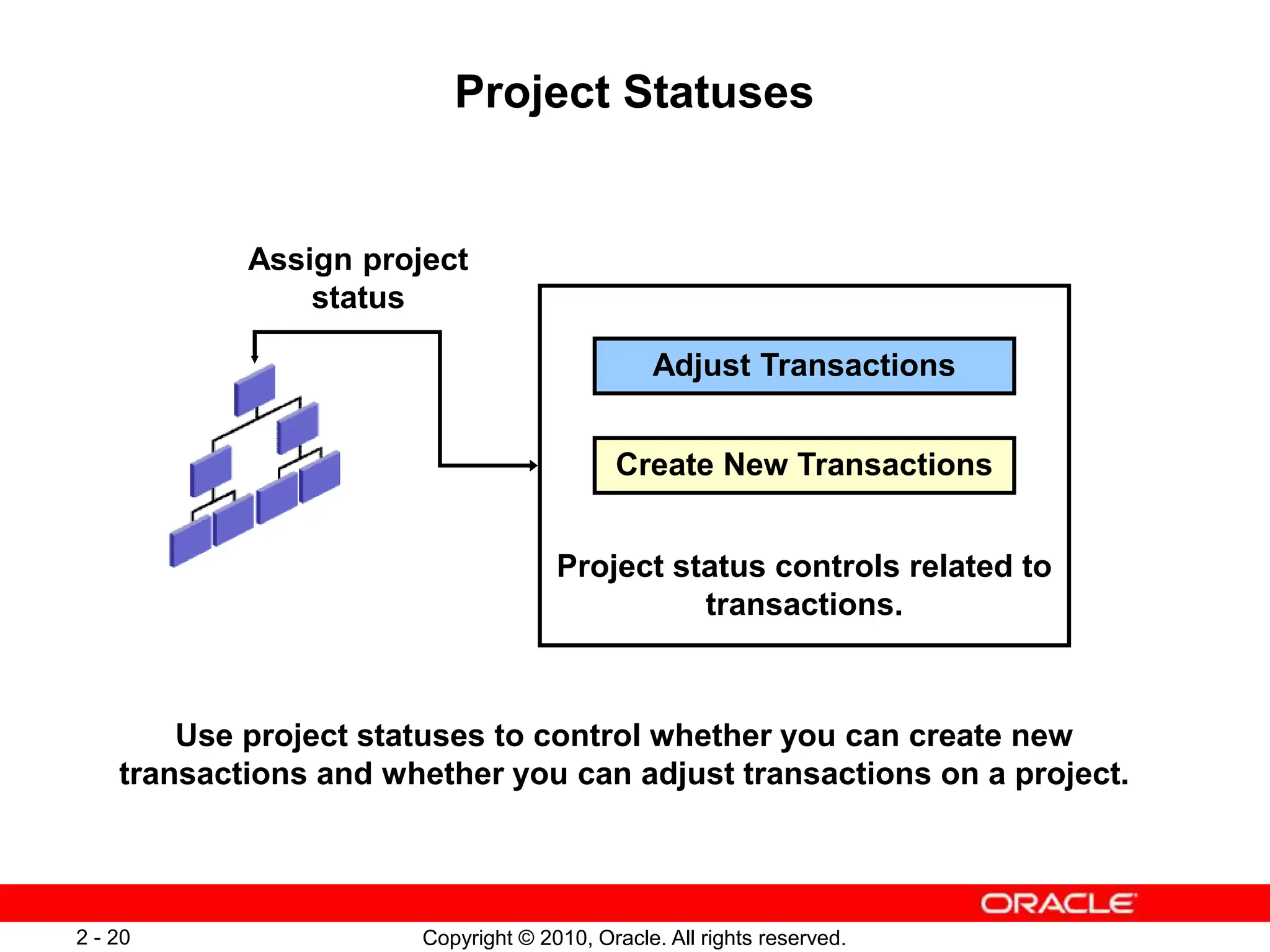 Project Statuses

Assign project status

Adjust Transactions

Create New Transactions

Project status controls related to transactions.

Use project statuses to control whether you can create new transactions and whether you can adjust transactions on a project.

ORACLE

2 - 20

Copyright © 2010, Oracle. All rights reserved.